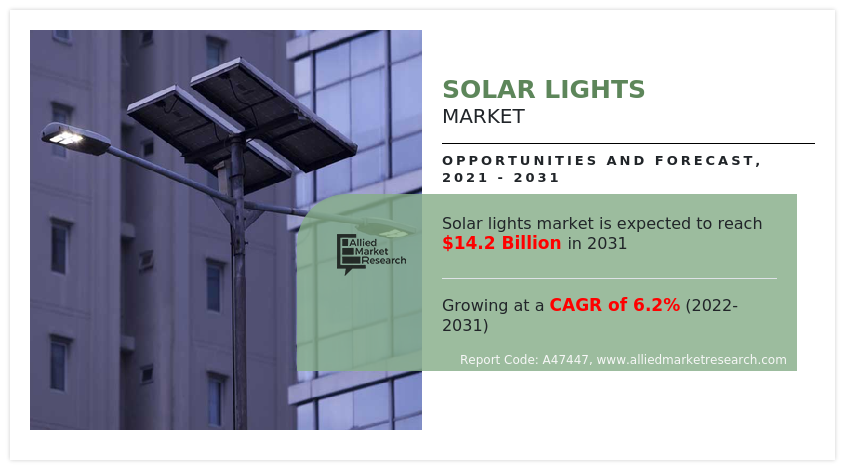 SOLAR LIGHTS
MARKET

OPPORTUNITIES AND FORECAST, 2021 - 2031

Allied Market Research

Solar lights market is expected to reach $14.2 Billion in 2031

Growing at a CAGR of 6.2% (2022-2031)

Report Code: A47447, www.alliedmarketresearch.com